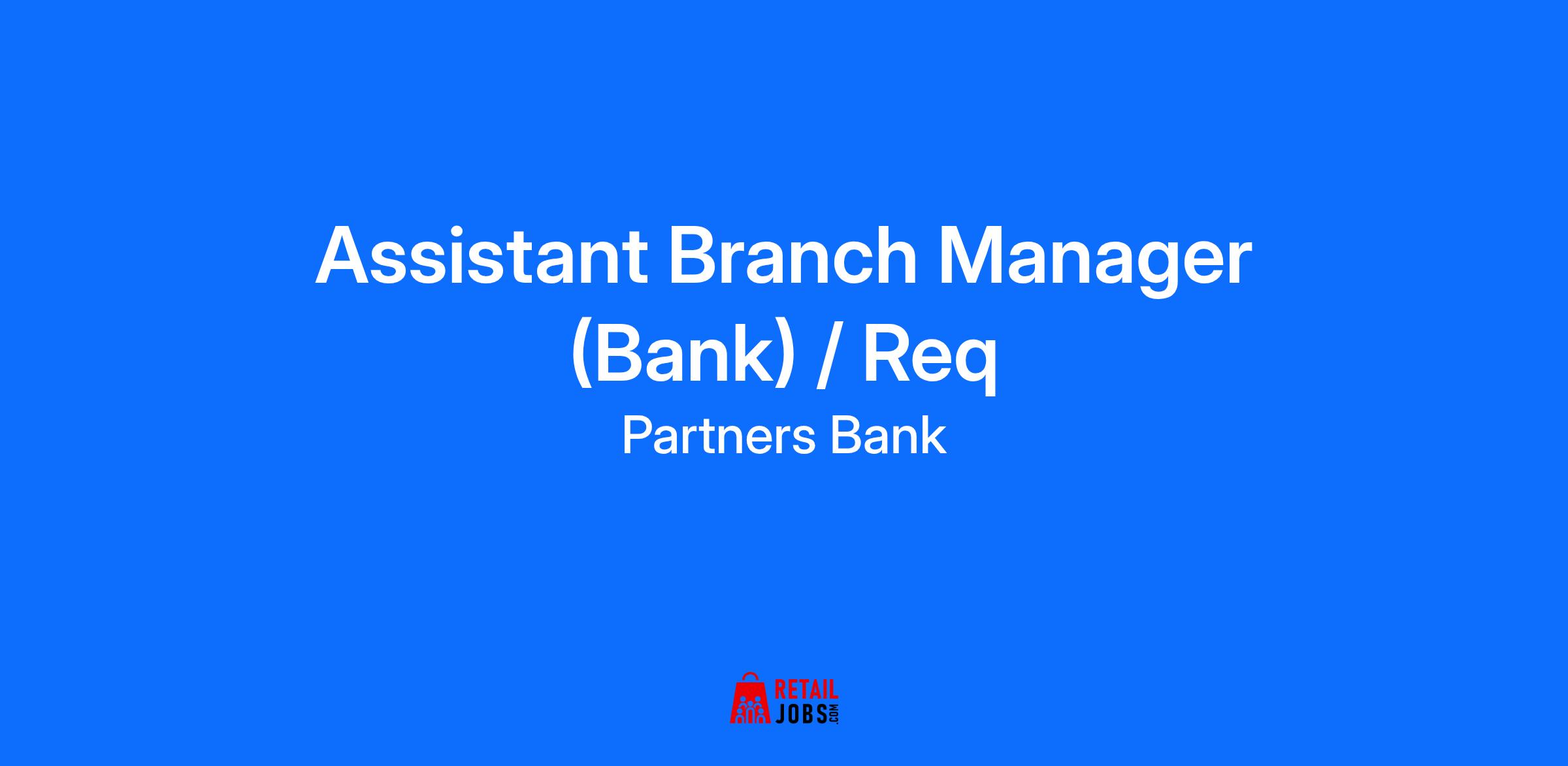 Assistant Branch Manager (Bank) / Req

Partners Bank

RETAIL JOBS.COM